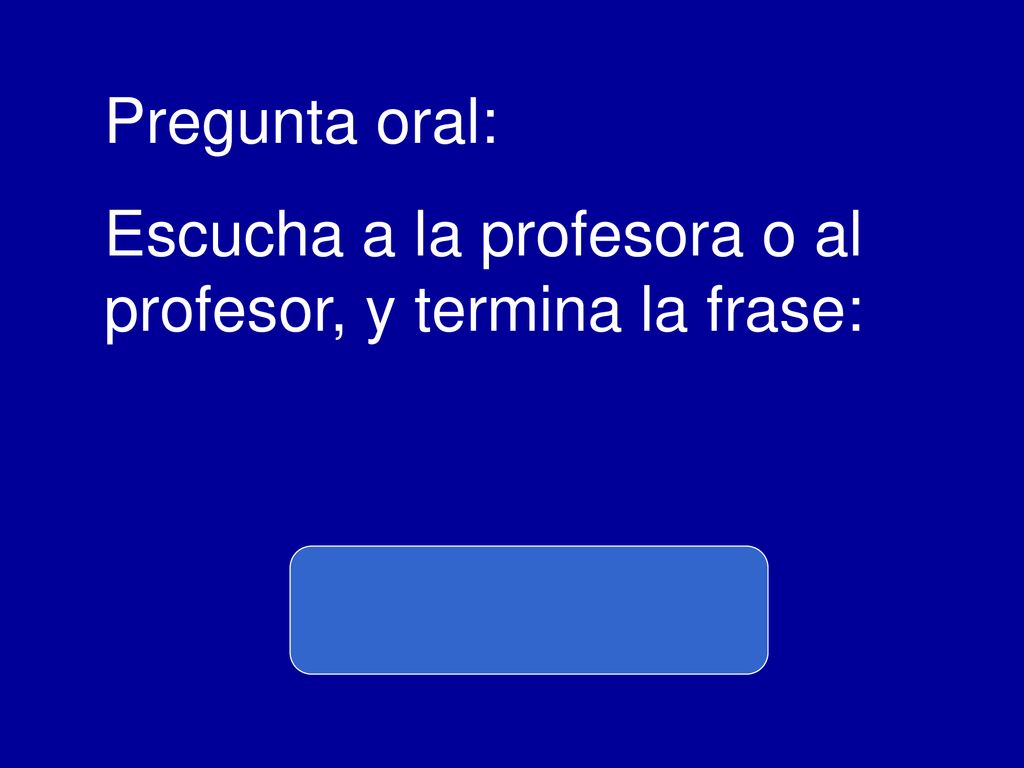 Pregunta oral:

Escucha a la profesora o al profesor, y termina la frase: